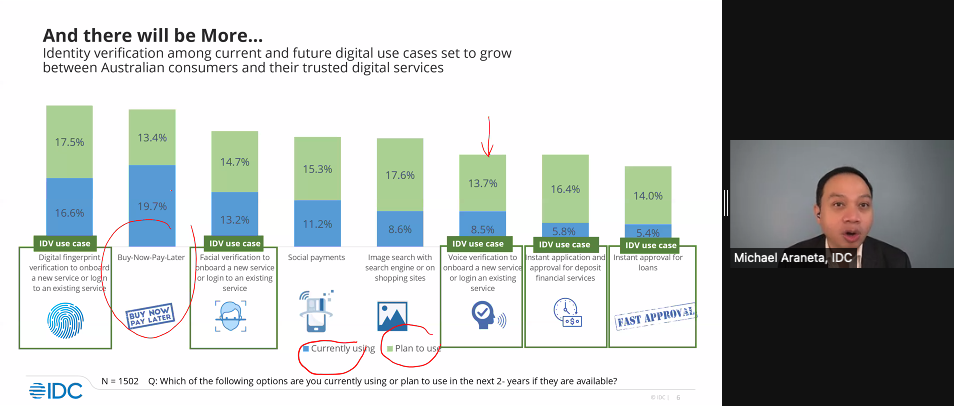 And there will be More…

Identity verification among current and future digital use cases set to grow between Australian consumers and their trusted digital services

17.5%
16.6%
IDV use case
Digital fingerprint verification to onboard a new service or login to an existing service

13.4%
19.7%
Buy-Now-Pay-Later
BUY NOW PAY LATER

14.7%
13.2%
IDV use case
Facial verification to onboard a new service or login to an existing service

15.3%
11.2%
Social payments

17.6%
8.6%
Image search with search engine or on shopping sites

13.7%
8.5%
IDV use case
Voice verification to onboard a new service or login an existing service

16.4%
5.8%
IDV use case
Instant application and approval for deposit financial services

14.0%
5.4%
IDV use case
Instant approval for loans
FAST APPROVAL

Currently using
Plan to use

IDC
N = 1502 Q: Which of the following options are you currently using or plan to use in the next 2- years if they are available?

© IDC | 6

Michael Araneta, IDC